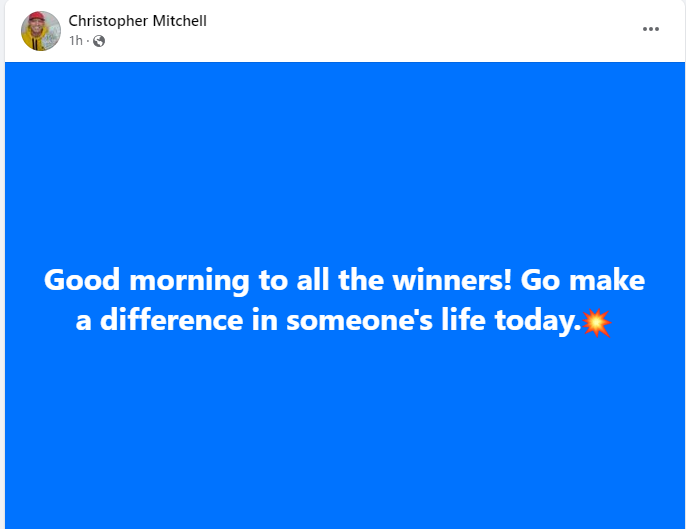 Christopher Mitchell
1h ·

...

Good morning to all the winners! Go make a difference in someone's life today.💥